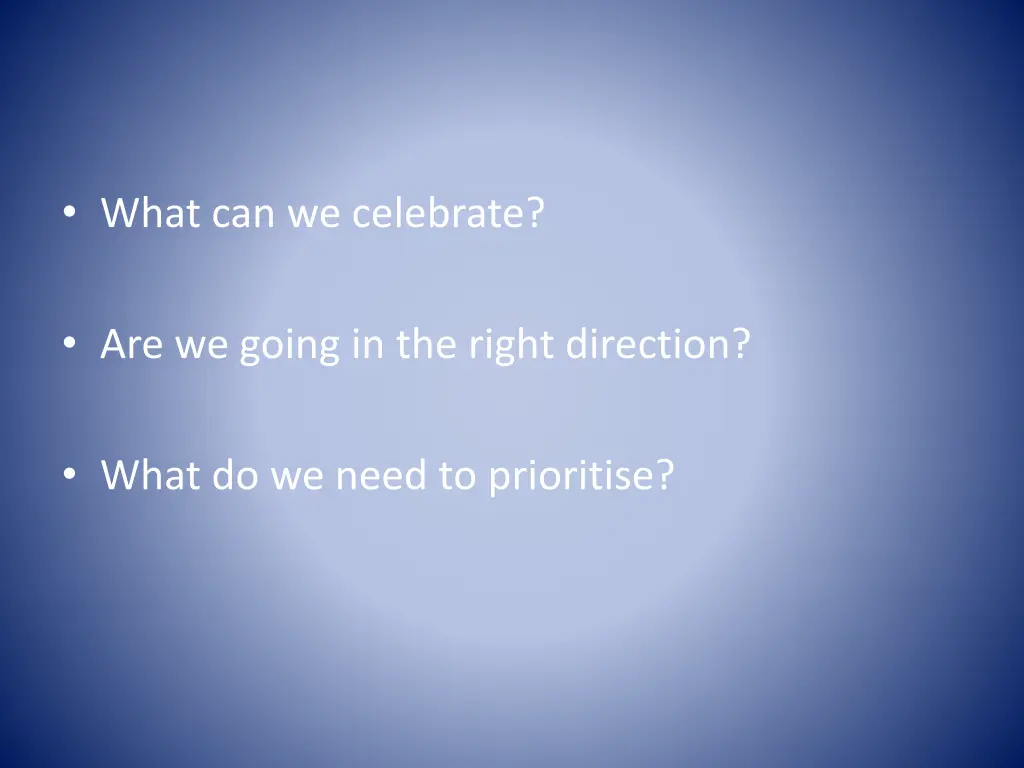 • What can we celebrate?

• Are we going in the right direction?

• What do we need to prioritise?